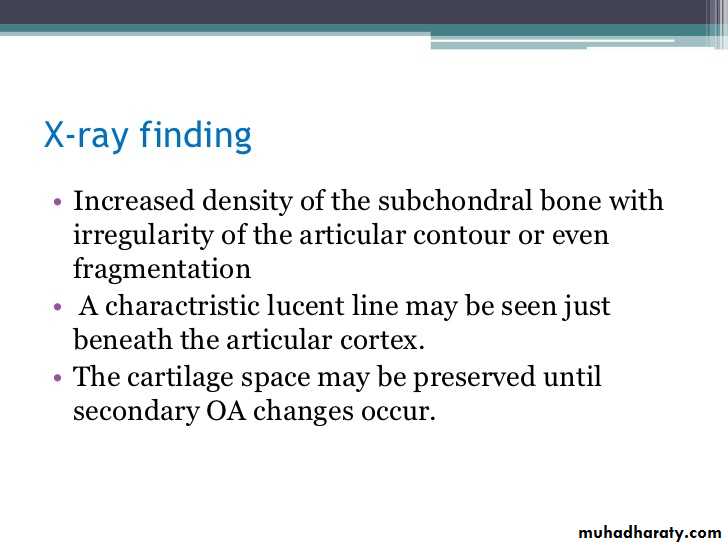 X-ray finding

• Increased density of the subchondral bone with irregularity of the articular contour or even fragmentation
• A charactristic lucent line may be seen just beneath the articular cortex.
• The cartilage space may be preserved until secondary OA changes occur.

muhadharaty.com